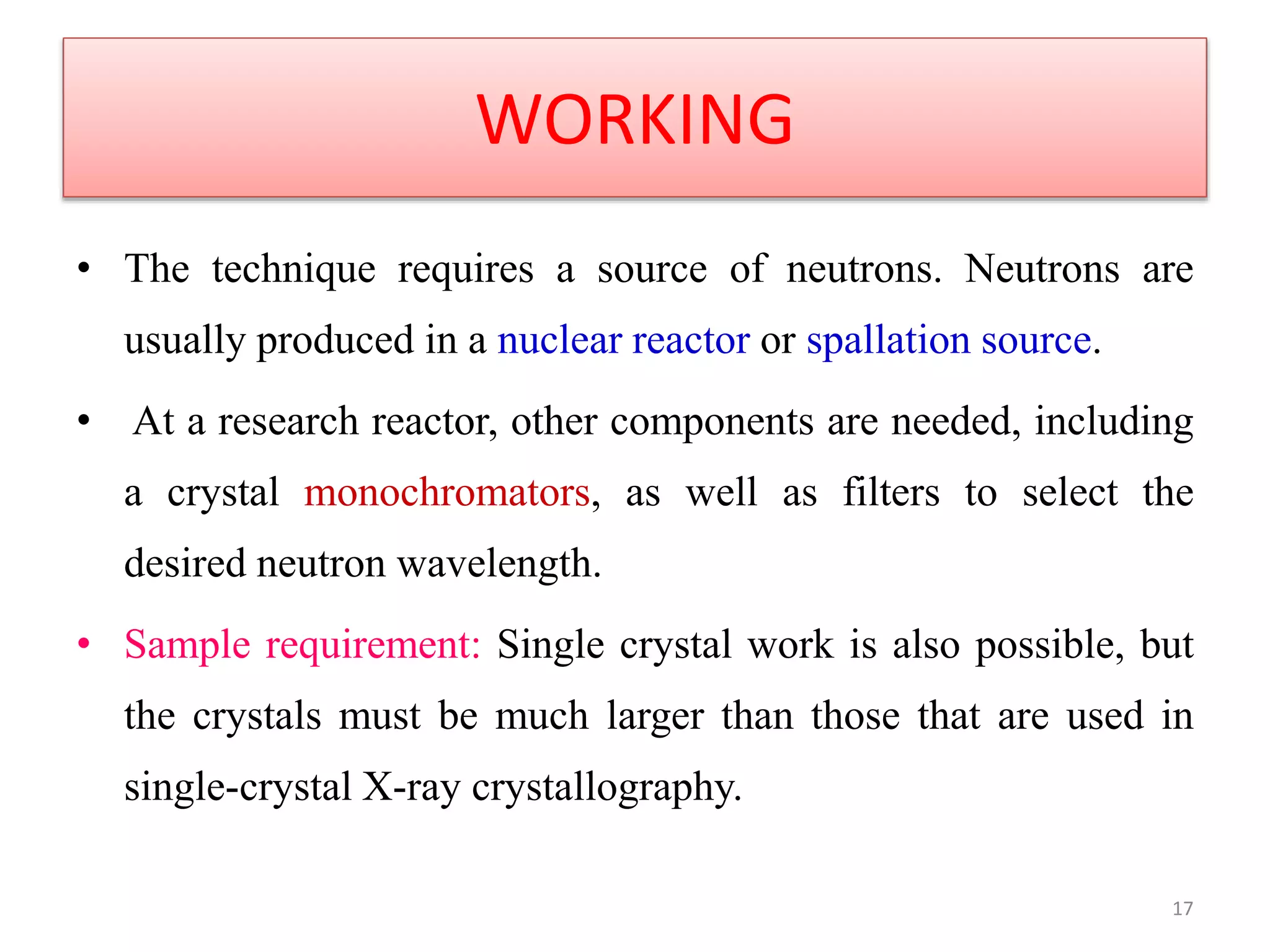 WORKING

• The technique requires a source of neutrons. Neutrons are usually produced in a nuclear reactor or spallation source.

• At a research reactor, other components are needed, including a crystal monochromators, as well as filters to select the desired neutron wavelength.

• Sample requirement: Single crystal work is also possible, but the crystals must be much larger than those that are used in single-crystal X-ray crystallography.

17